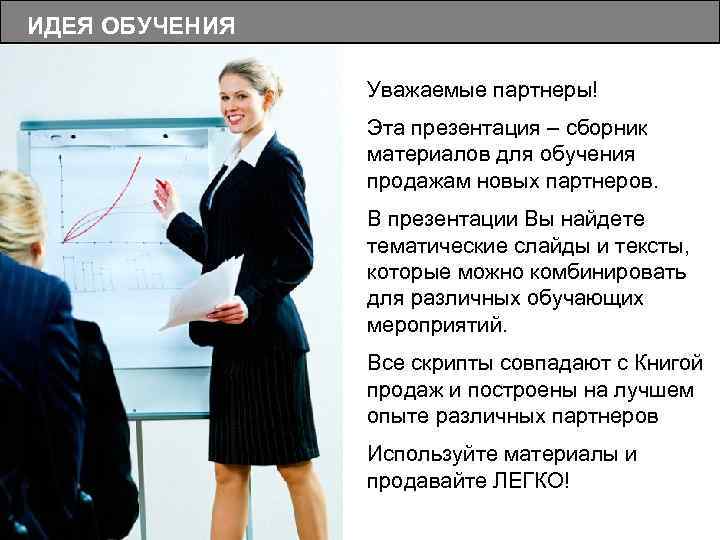 ИДЕЯ ОБУЧЕНИЯ

Уважаемые партнеры!

Эта презентация – сборник материалов для обучения продажам новых партнеров.

В презентации Вы найдете тематические слайды и тексты, которые можно комбинировать для различных обучающих мероприятий.

Все скрипты совпадают с Книгой продаж и построены на лучшем опыте различных партнеров

Используйте материалы и продавайте ЛЕГКО!